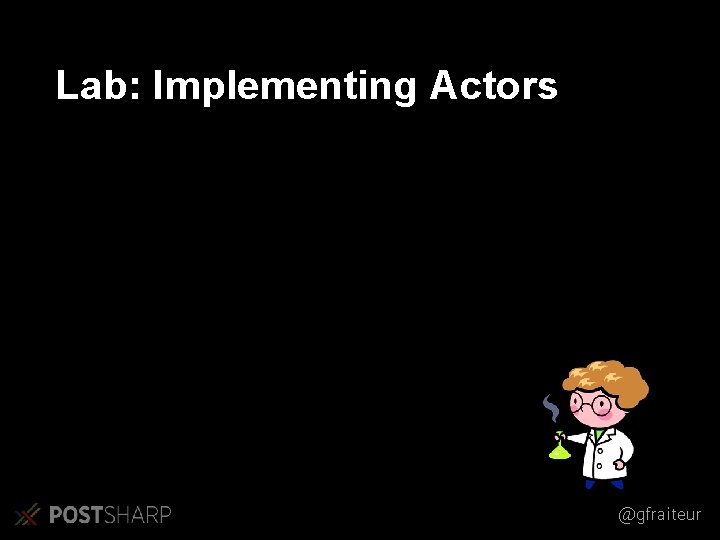 Lab: Implementing Actors

POSTSHARP

@gfraiteur